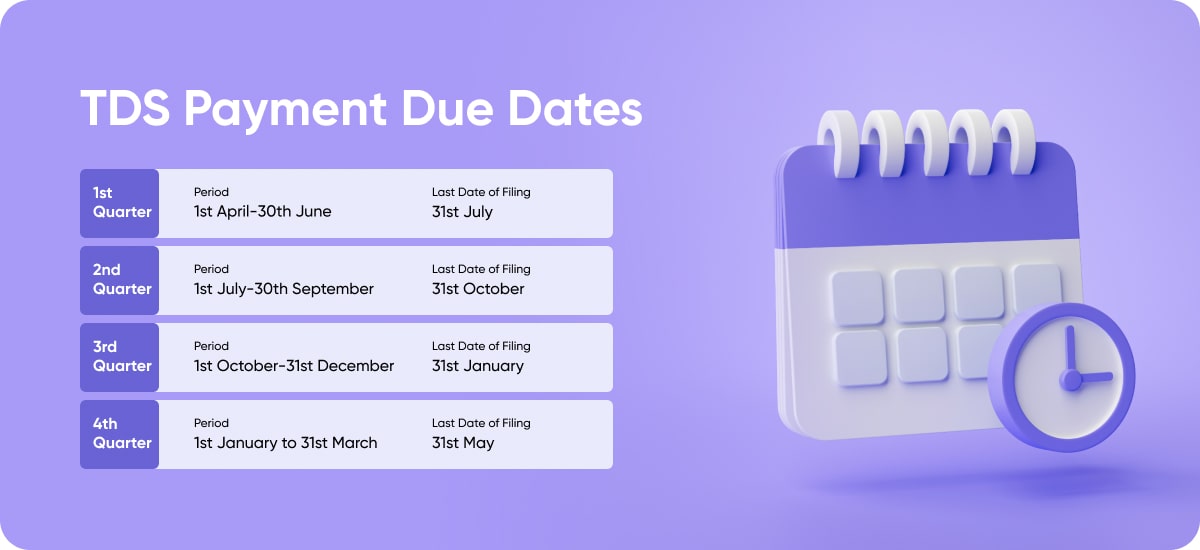 TDS Payment Due Dates

| | Period | Last Date of Filing |
|---|---|---|
| 1st Quarter | 1st April-30th June | 31st July |
| 2nd Quarter | 1st July-30th September | 31st October |
| 3rd Quarter | 1st October-31st December | 31st January |
| 4th Quarter | 1st January to 31st March | 31st May |